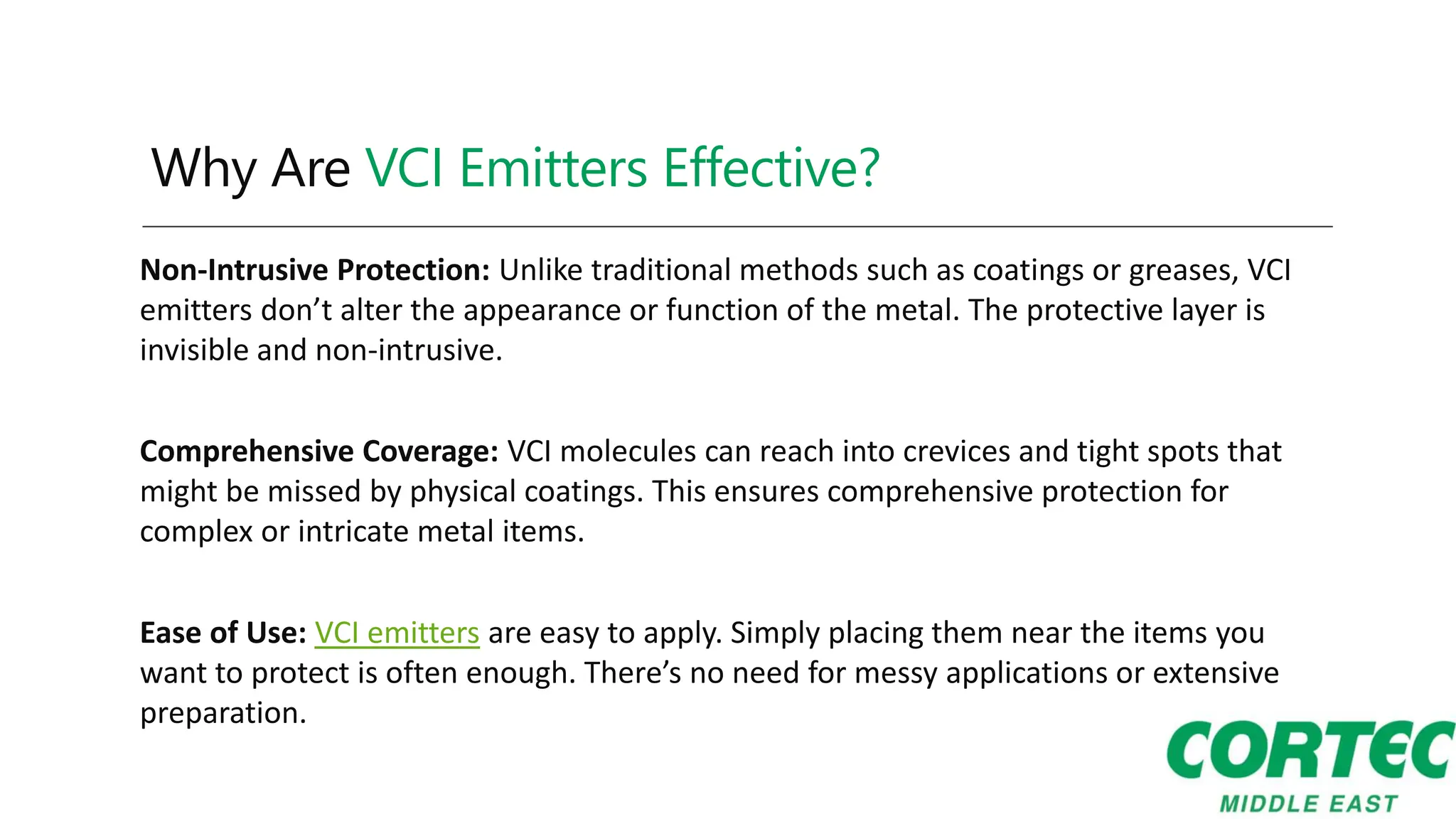 Why Are VCI Emitters Effective?

**Non-Intrusive Protection:** Unlike traditional methods such as coatings or greases, VCI emitters don’t alter the appearance or function of the metal. The protective layer is invisible and non-intrusive.

**Comprehensive Coverage:** VCI molecules can reach into crevices and tight spots that might be missed by physical coatings. This ensures comprehensive protection for complex or intricate metal items.

**Ease of Use:** VCI emitters are easy to apply. Simply placing them near the items you want to protect is often enough. There’s no need for messy applications or extensive preparation.

CORTEC
MIDDLE EAST